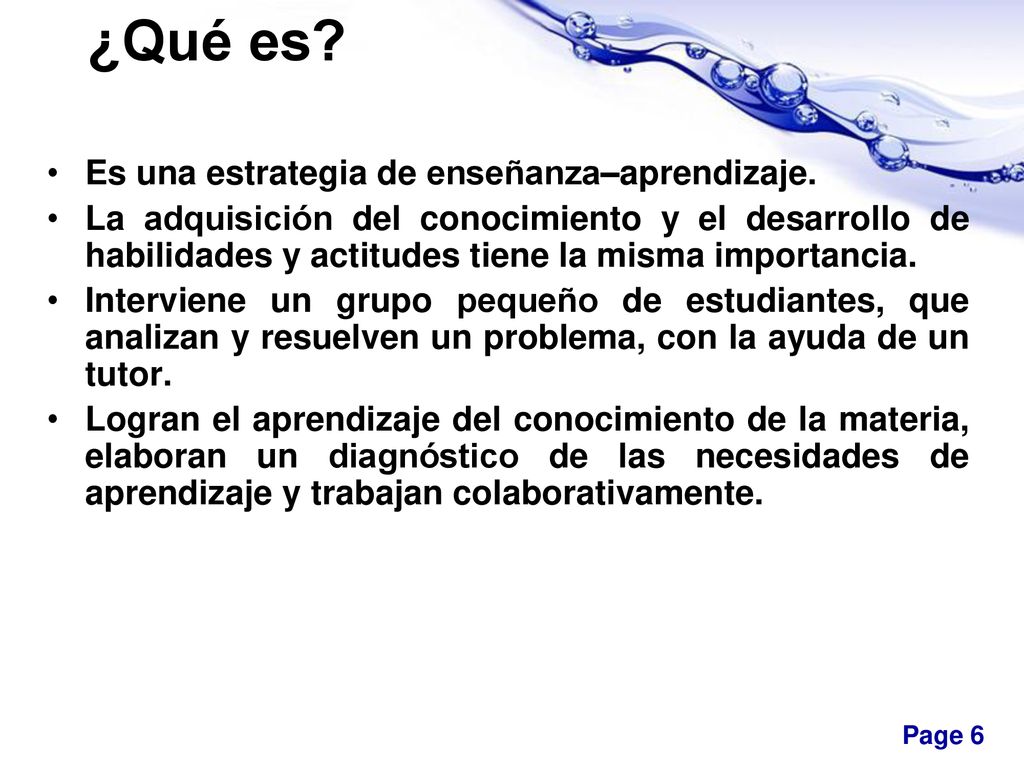 ¿Qué es?

• Es una estrategia de enseñanza–aprendizaje.
• La adquisición del conocimiento y el desarrollo de habilidades y actitudes tiene la misma importancia.
• Interviene un grupo pequeño de estudiantes, que analizan y resuelven un problema, con la ayuda de un tutor.
• Logran el aprendizaje del conocimiento de la materia, elaboran un diagnóstico de las necesidades de aprendizaje y trabajan colaborativamente.

Page 6